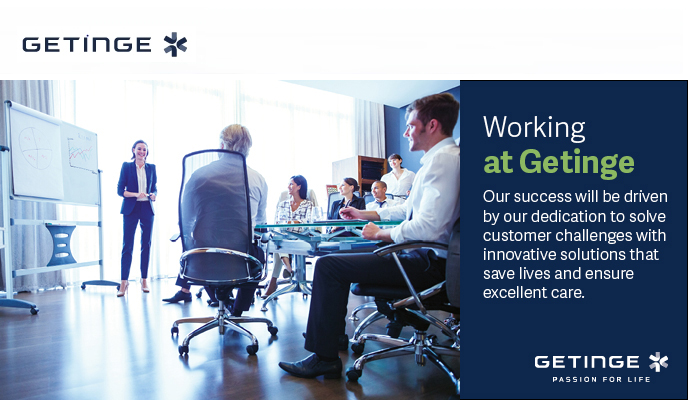 GETINGE

Working at Getinge

Our success will be driven by our dedication to solve customer challenges with innovative solutions that save lives and ensure excellent care.

GETINGE
PASSION FOR LIFE